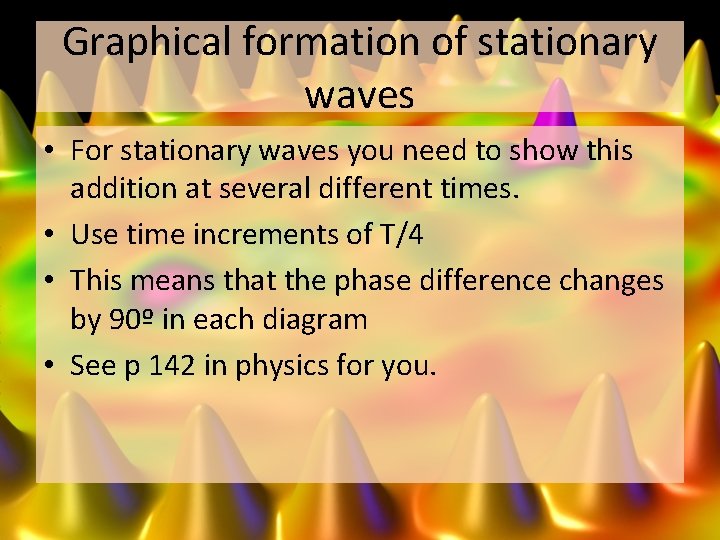 Graphical formation of stationary waves

• For stationary waves you need to show this addition at several different times.

• Use time increments of T/4

• This means that the phase difference changes by 90º in each diagram

• See p 142 in physics for you.